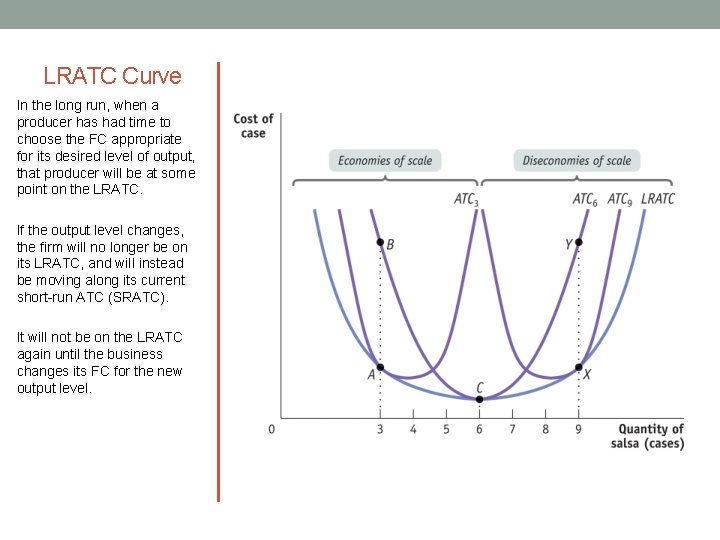 LRATC Curve

In the long run, when a producer has had time to choose the FC appropriate for its desired level of output, that producer will be at some point on the LRATC.

If the output level changes, the firm will no longer be on its LRATC, and will instead be moving along its current short-run ATC (SRATC).

It will not be on the LRATC again until the business changes its FC for the new output level.

Cost of case

Economies of scale

Diseconomies of scale

$ATC_3$

$ATC_6$

$ATC_9$

LRATC

B

Y

A

C

X

0

3

4

5

6

7

8

9

Quantity of salsa (cases)